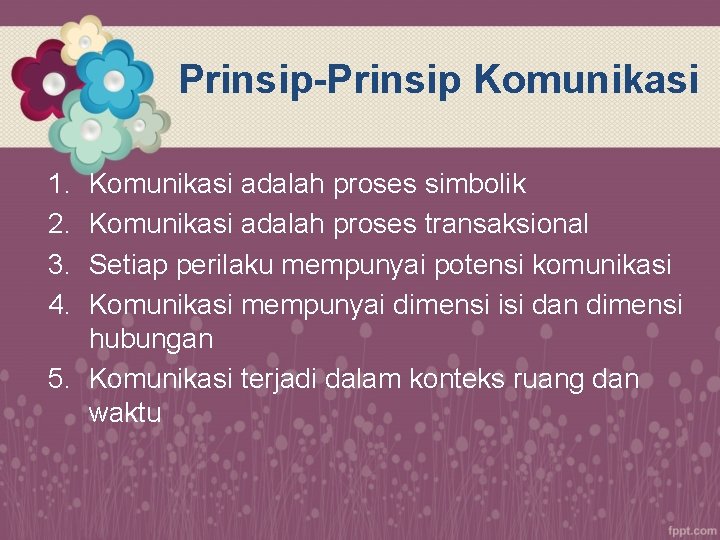 Prinsip-Prinsip Komunikasi

1. Komunikasi adalah proses simbolik
2. Komunikasi adalah proses transaksional
3. Setiap perilaku mempunyai potensi komunikasi
4. Komunikasi mempunyai dimensi isi dan dimensi hubungan
5. Komunikasi terjadi dalam konteks ruang dan waktu

fppt.com